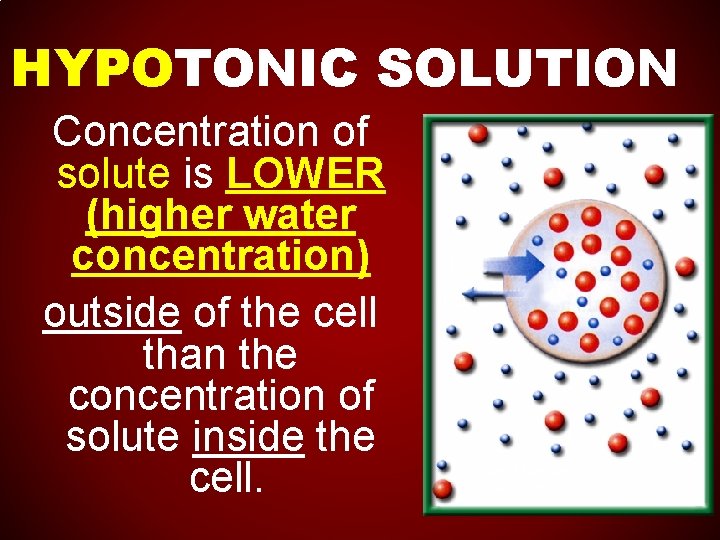 HYPOTONIC SOLUTION

Concentration of solute is LOWER (higher water concentration)

outside of the cell than the concentration of solute inside the cell.